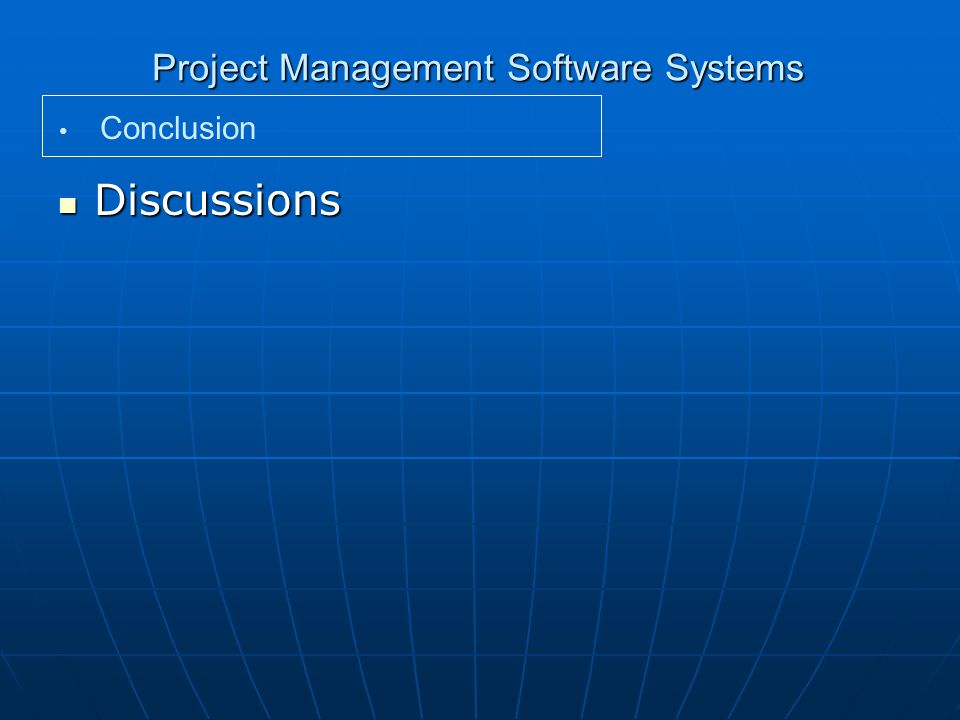 Project Management Software Systems

• Conclusion

▪ Discussions